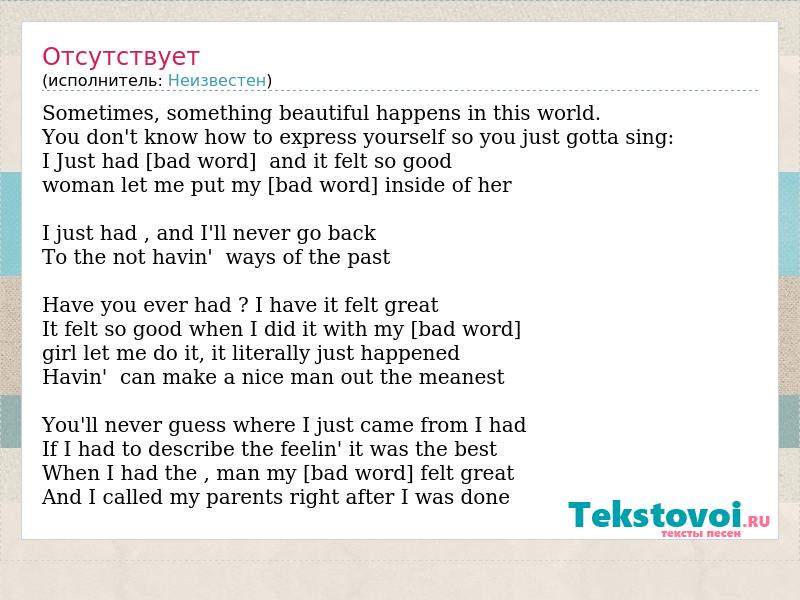 Отсутствует
(исполнитель: Неизвестен)

Sometimes, something beautiful happens in this world.
You don't know how to express yourself so you just gotta sing:
I Just had [bad word]  and it felt so good
woman let me put my [bad word] inside of her

I just had , and I'll never go back
To the not havin'  ways of the past

Have you ever had ? I have it felt great
It felt so good when I did it with my [bad word]
girl let me do it, it literally just happened
Havin'  can make a nice man out the meanest

You'll never guess where I just came from I had
If I had to describe the feelin' it was the best
When I had the , man my [bad word] felt great
And I called my parents right after I was done

Tekstovoi.RU
тексты песен